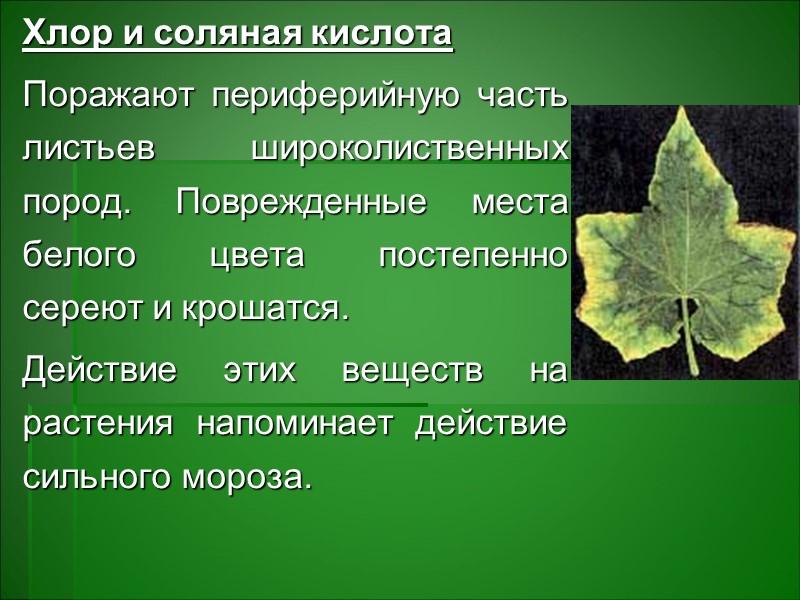 Хлор и соляная кислота

Поражают периферийную часть листьев широколиственных пород. Поврежденные места белого цвета постепенно сереют и крошатся.

Действие этих веществ на растения напоминает действие сильного мороза.